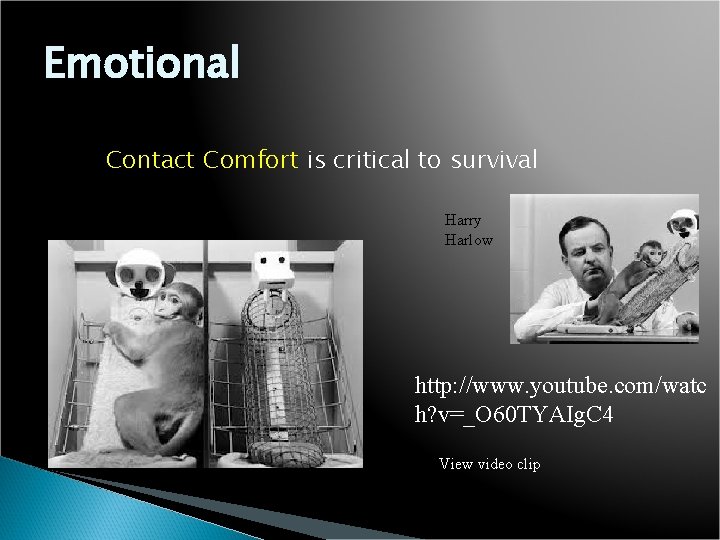 Emotional

Contact Comfort is critical to survival

Harry Harlow

http://www.youtube.com/watch?v=_O60TYAIgC4

View video clip